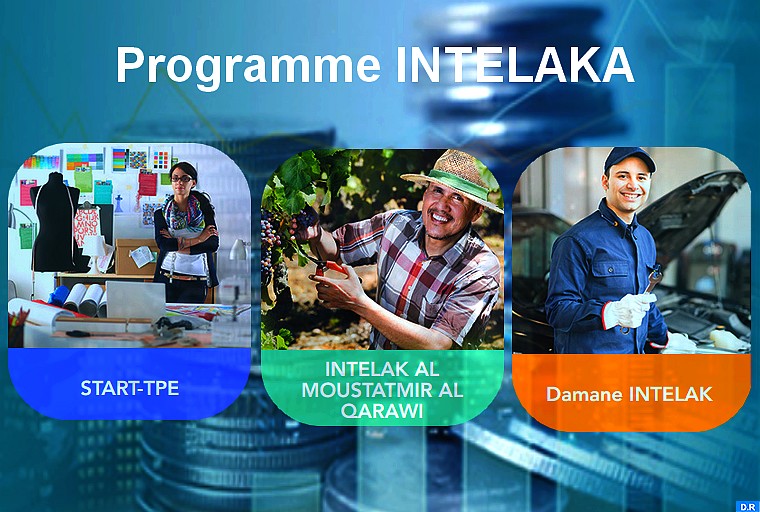 Programme INTELAKA

START-TPE

INTELAK AL MOUSTATMIR AL QARAWI

Damane INTELAK

D.R